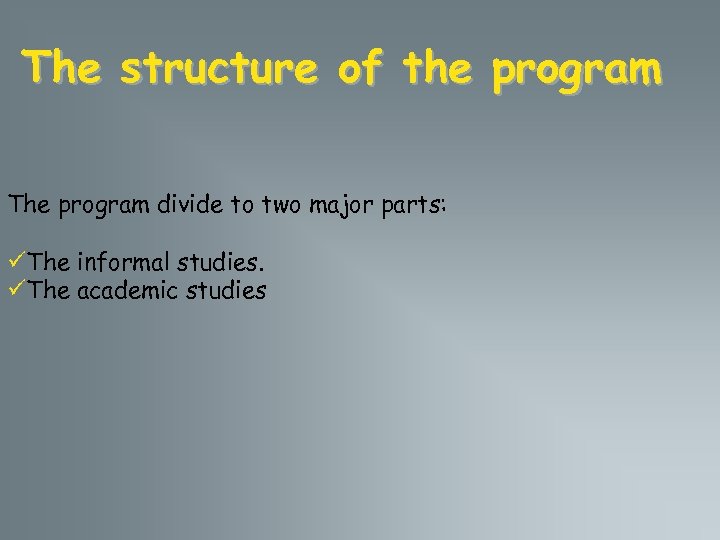 The structure of the program

The program divide to two major parts:

✓The informal studies.
✓The academic studies